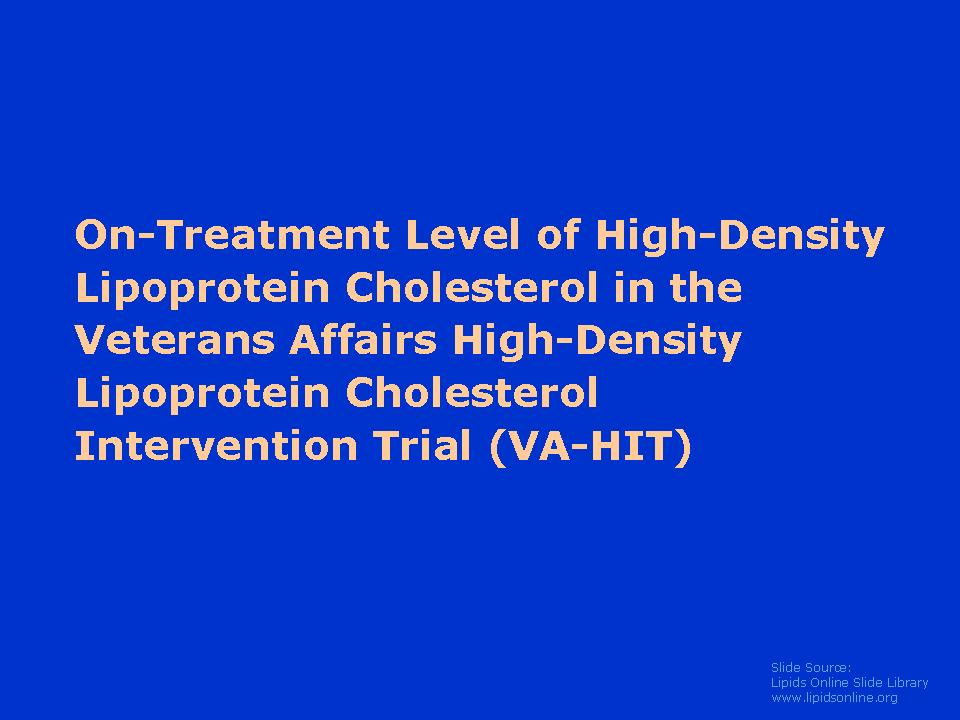 On-Treatment Level of High-Density Lipoprotein Cholesterol in the Veterans Affairs High-Density Lipoprotein Cholesterol Intervention Trial (VA-HIT)

Slide Source:
Lipids Online Slide Library
www.lipidsonline.org